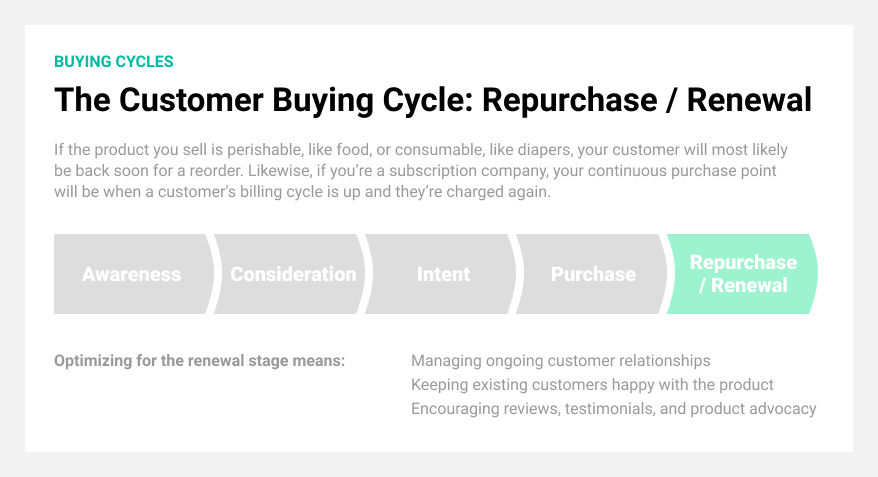 BUYING CYCLES

The Customer Buying Cycle: Repurchase / Renewal

If the product you sell is perishable, like food, or consumable, like diapers, your customer will most likely be back soon for a reorder. Likewise, if you're a subscription company, your continuous purchase point will be when a customer's billing cycle is up and they're charged again.

Awareness

Consideration

Intent

Purchase

Repurchase / Renewal

Optimizing for the renewal stage means:

Managing ongoing customer relationships
Keeping existing customers happy with the product
Encouraging reviews, testimonials, and product advocacy